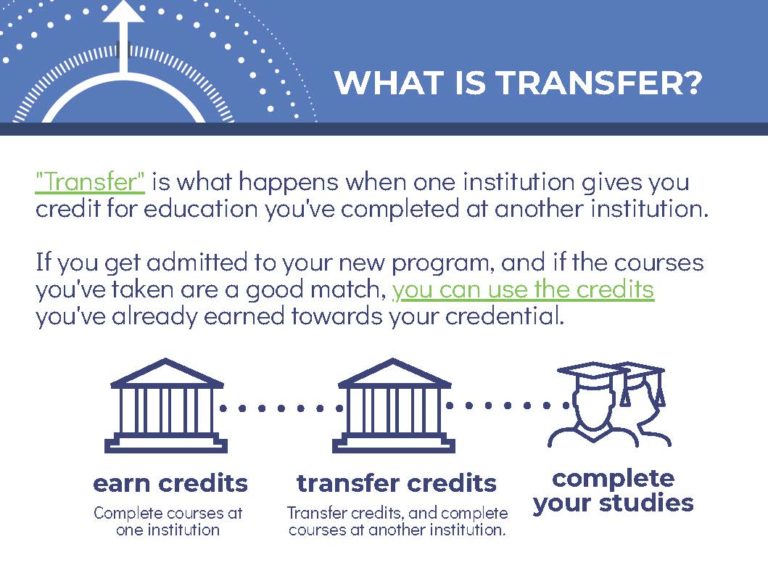 WHAT IS TRANSFER?

"Transfer" is what happens when one institution gives you credit for education you've completed at another institution.

If you get admitted to your new program, and if the courses you've taken are a good match, you can use the credits you've already earned towards your credential.

earn credits
Complete courses at one institution

transfer credits
Transfer credits, and complete courses at another institution.

complete your studies